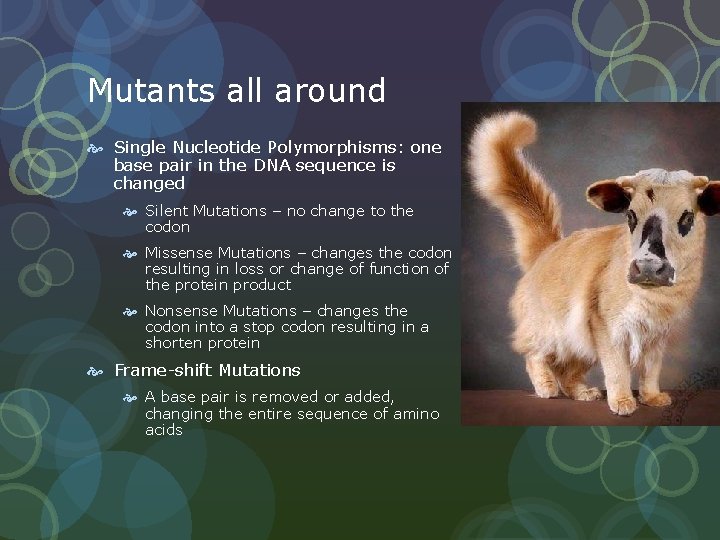 Mutants all around

Single Nucleotide Polymorphisms: one base pair in the DNA sequence is changed

Silent Mutations – no change to the codon

Missense Mutations – changes the codon resulting in loss or change of function of the protein product

Nonsense Mutations – changes the codon into a stop codon resulting in a shorten protein

Frame-shift Mutations

A base pair is removed or added, changing the entire sequence of amino acids